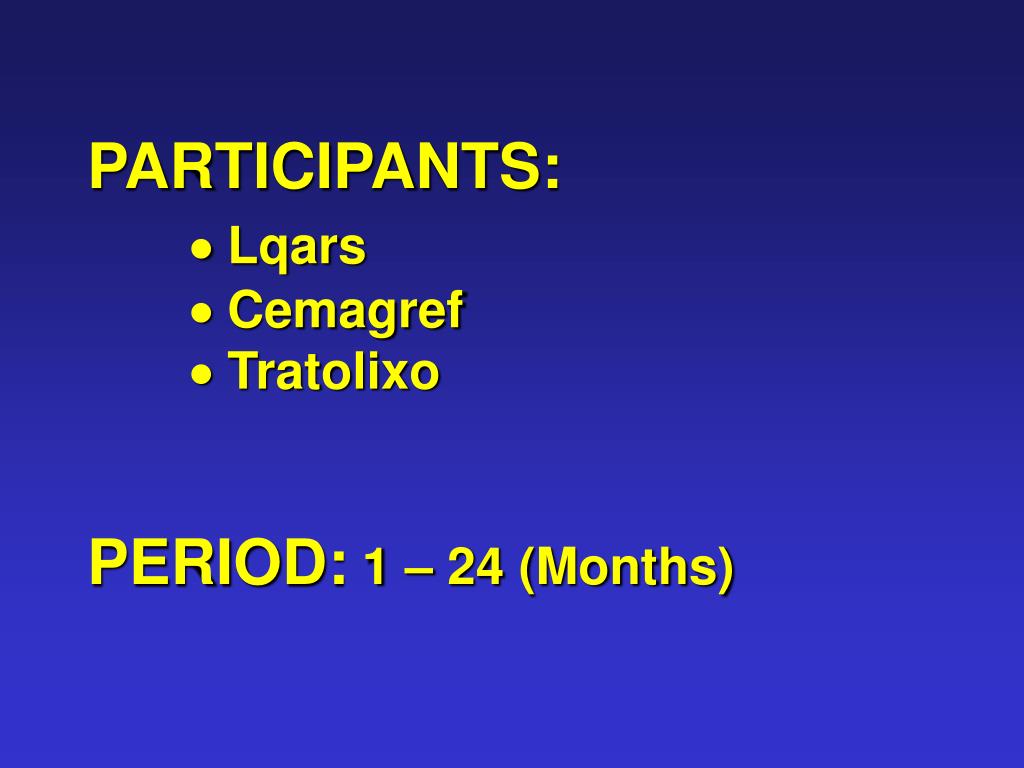 PARTICIPANTS:

• Lqars
• Cemagref
• Tratolixo

PERIOD: 1 – 24 (Months)